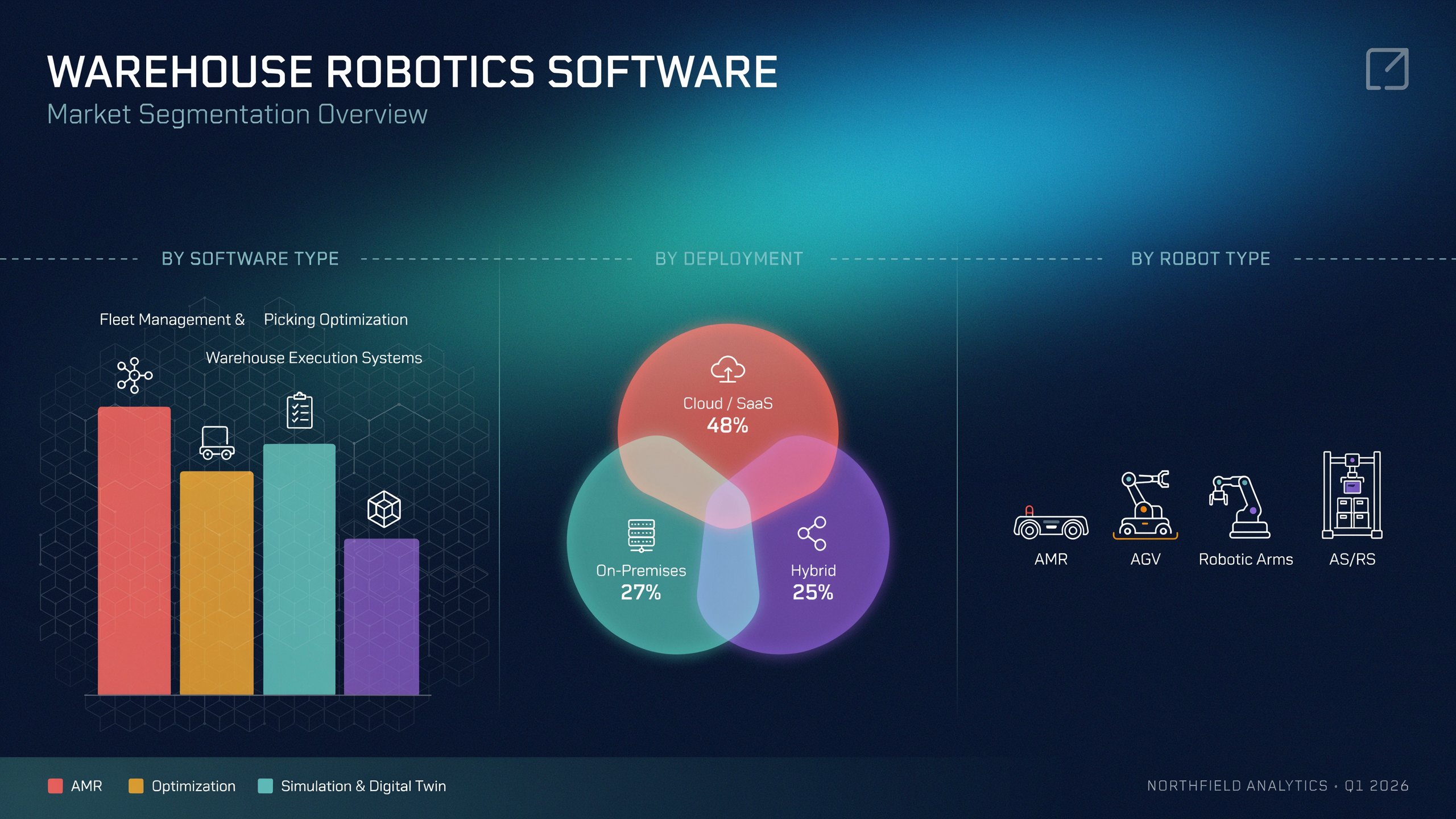 WAREHOUSE ROBOTICS SOFTWARE
Market Segmentation Overview

BY SOFTWARE TYPE

Fleet Management &

Picking Optimization

Warehouse Execution Systems

BY DEPLOYMENT

Cloud / SaaS
48%

On-Premises
27%

Hybrid
25%

BY ROBOT TYPE

AMR

AGV

Robotic Arms

AS/RS

AMR Optimization Simulation & Digital Twin

NORTHFIELD ANALYTICS · Q1 2026